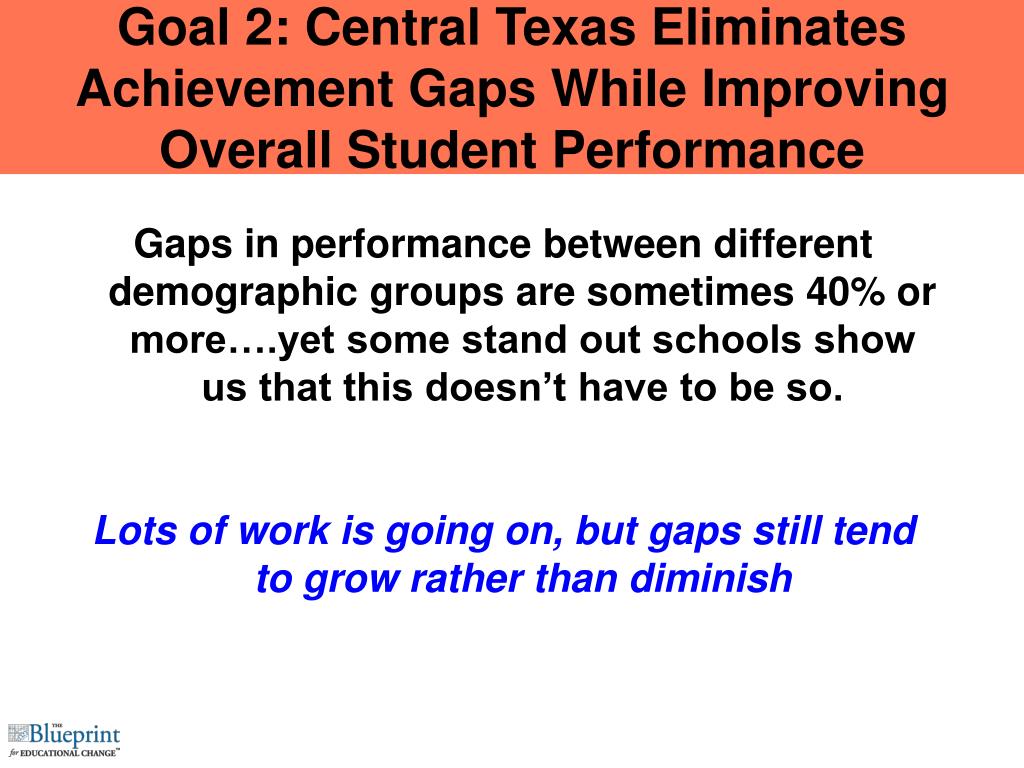 Goal 2: Central Texas Eliminates Achievement Gaps While Improving Overall Student Performance

Gaps in performance between different demographic groups are sometimes 40% or more….yet some stand out schools show us that this doesn’t have to be so.

Lots of work is going on, but gaps still tend to grow rather than diminish

THE Blueprint for EDUCATIONAL CHANGE™